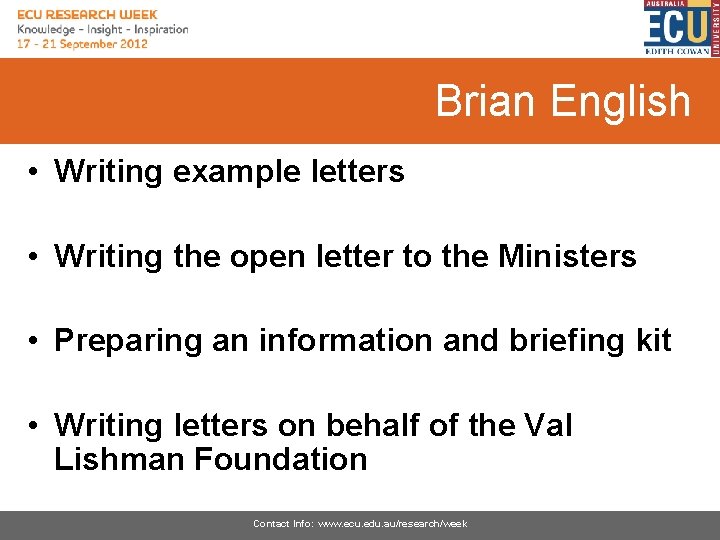 ECU RESEARCH WEEK
Knowledge - Insight - Inspiration
17 - 21 September 2012

AUSTRALIA
ECU
EDITH COWAN
UNIVERSITY

Brian English

• Writing example letters

• Writing the open letter to the Ministers

• Preparing an information and briefing kit

• Writing letters on behalf of the Val Lishman Foundation

Contact Info: www.ecu.edu.au/research/week